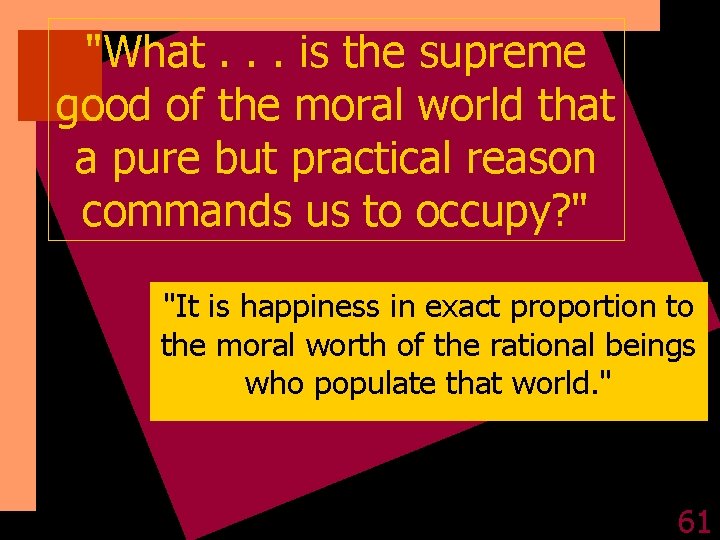 "What . . . is the supreme good of the moral world that a pure but practical reason commands us to occupy?"

"It is happiness in exact proportion to the moral worth of the rational beings who populate that world."

61